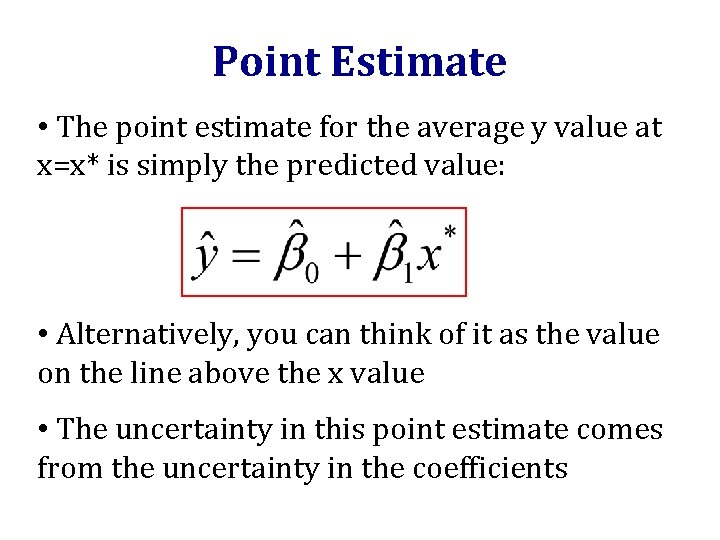 Point Estimate

• The point estimate for the average y value at x=x* is simply the predicted value:

$\hat{y} = \hat{\beta}_0 + \hat{\beta}_1 x^*$

• Alternatively, you can think of it as the value on the line above the x value

• The uncertainty in this point estimate comes from the uncertainty in the coefficients